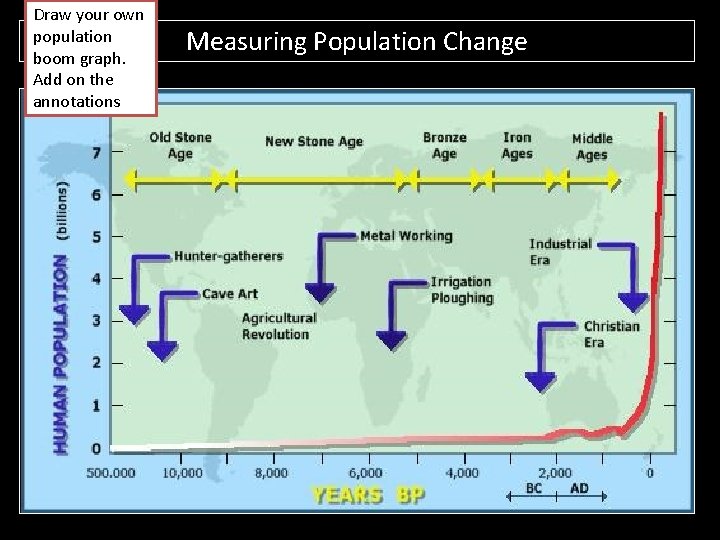 Draw your own population boom graph. Add on the annotations

Measuring Population Change

Old Stone Age
New Stone Age
Bronze Age
Iron Ages
Middle Ages

HUMAN POPULATION (billions)

7
6
5
4
3
2
1
0

Hunter-gatherers
Cave Art
Agricultural Revolution
Metal Working
Irrigation Ploughing
Industrial Era
Christian Era

500,000
10,000
8,000
6,000
4,000
2,000
0

YEARS BP

BC
AD